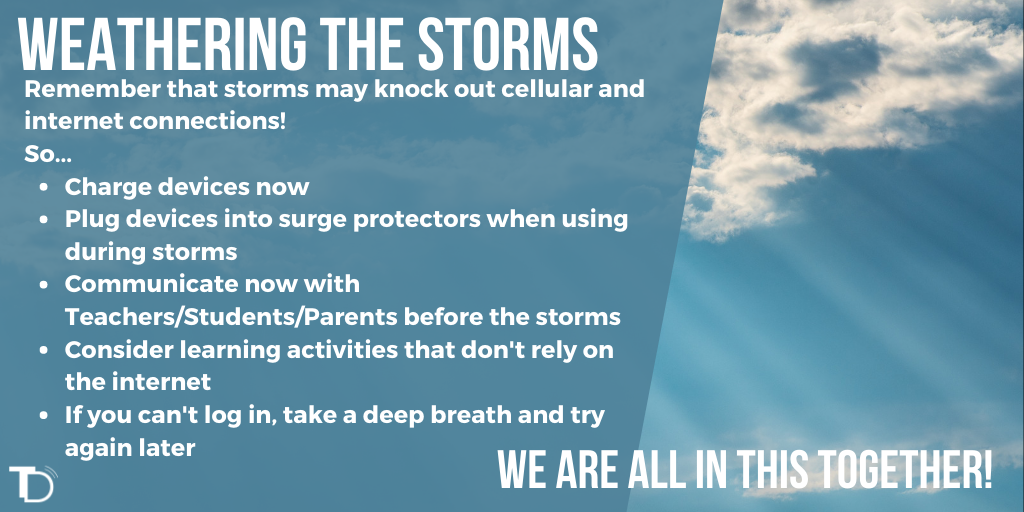 WEATHERING THE STORMS

Remember that storms may knock out cellular and internet connections!
So...

- Charge devices now
- Plug devices into surge protectors when using during storms
- Communicate now with Teachers/Students/Parents before the storms
- Consider learning activities that don't rely on the internet
- If you can't log in, take a deep breath and try again later

TD

WE ARE ALL IN THIS TOGETHER!